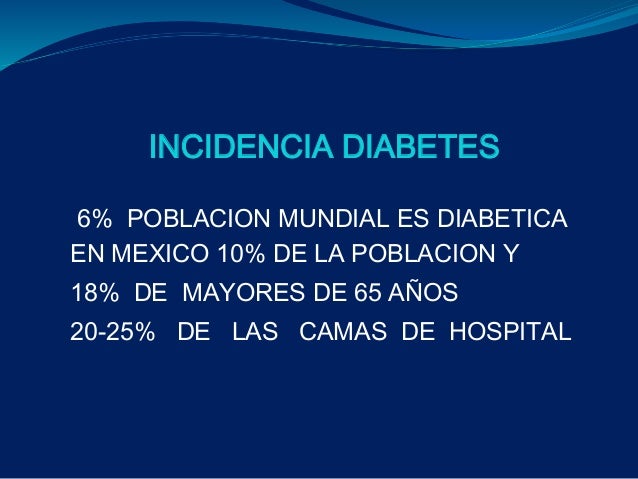 INCIDENCIA DIABETES

6% POBLACION MUNDIAL ES DIABETICA
EN MEXICO 10% DE LA POBLACION Y
18% DE MAYORES DE 65 AÑOS
20-25% DE LAS CAMAS DE HOSPITAL